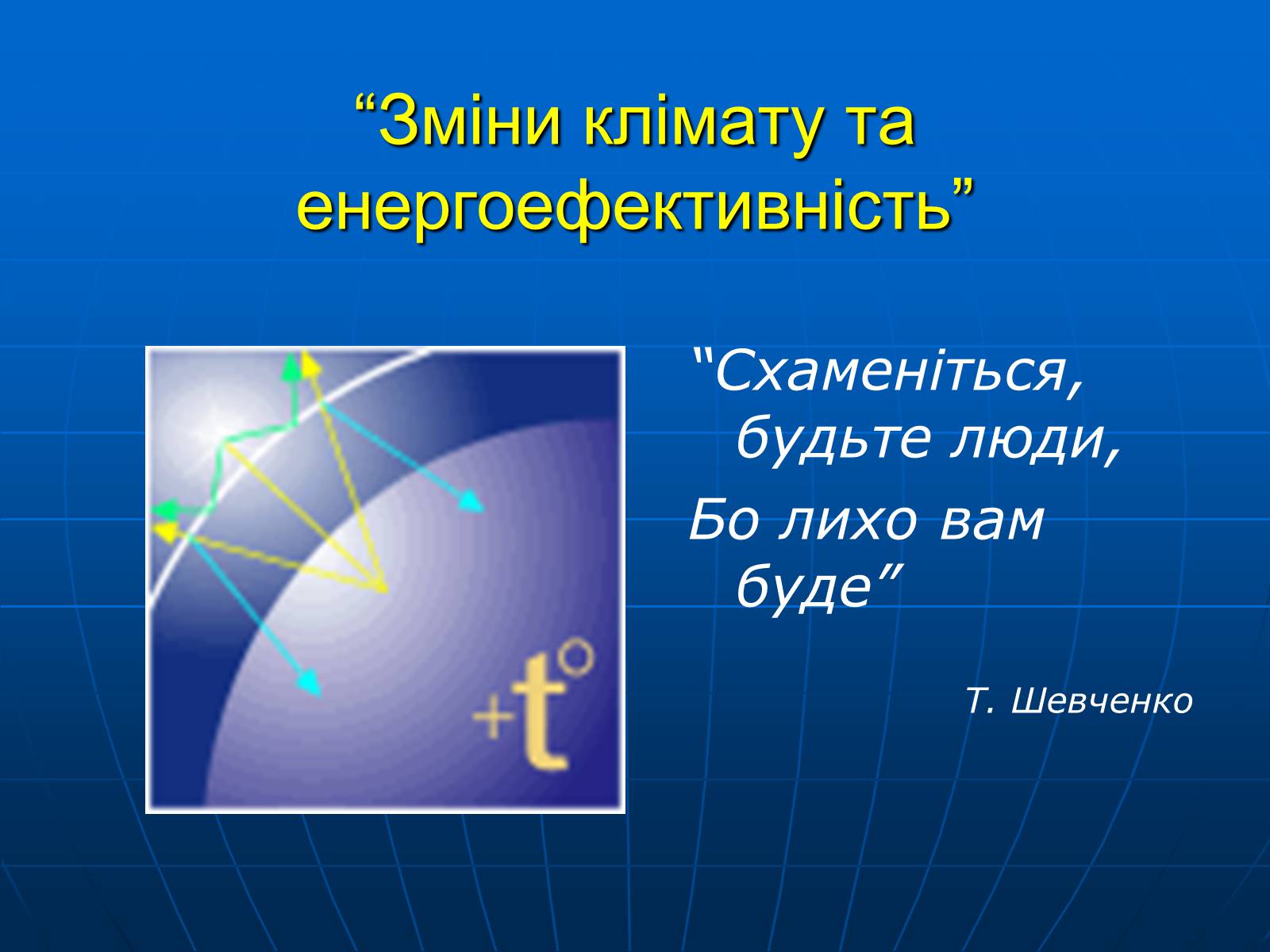 “Зміни клімату та енергоефективність”

+t°

“Схаменіться, будьте люди,

Бо лихо вам буде”

Т. Шевченко